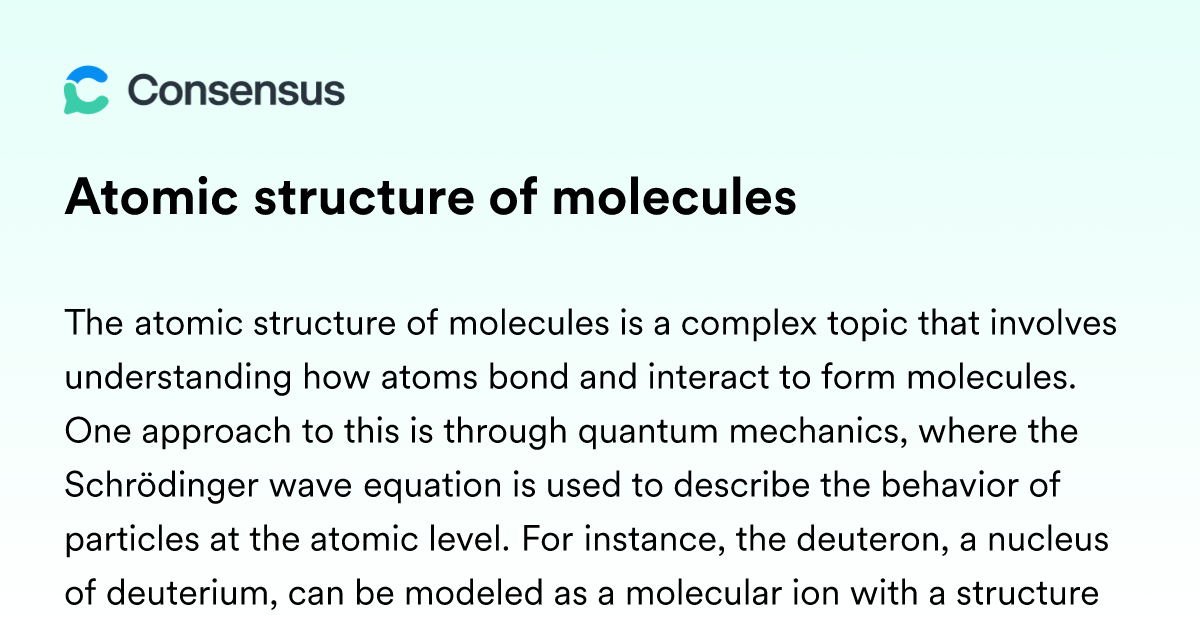 Consensus

Atomic structure of molecules

The atomic structure of molecules is a complex topic that involves understanding how atoms bond and interact to form molecules. One approach to this is through quantum mechanics, where the Schrödinger wave equation is used to describe the behavior of particles at the atomic level. For instance, the deuteron, a nucleus of deuterium, can be modeled as a molecular ion with a structure